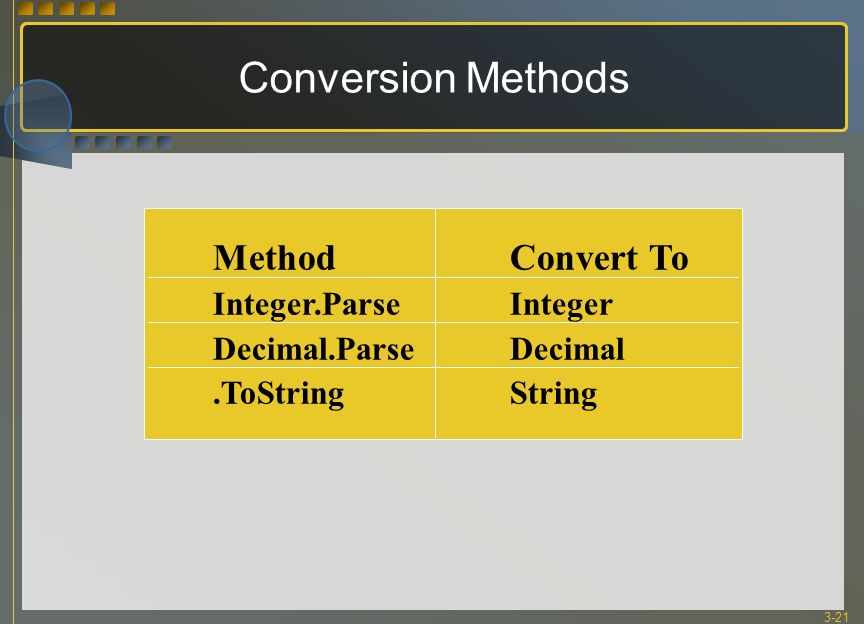 Conversion Methods

| Method | Convert To |
|---|---|
| Integer.Parse | Integer |
| Decimal.Parse | Decimal |
| .ToString | String |

3-21